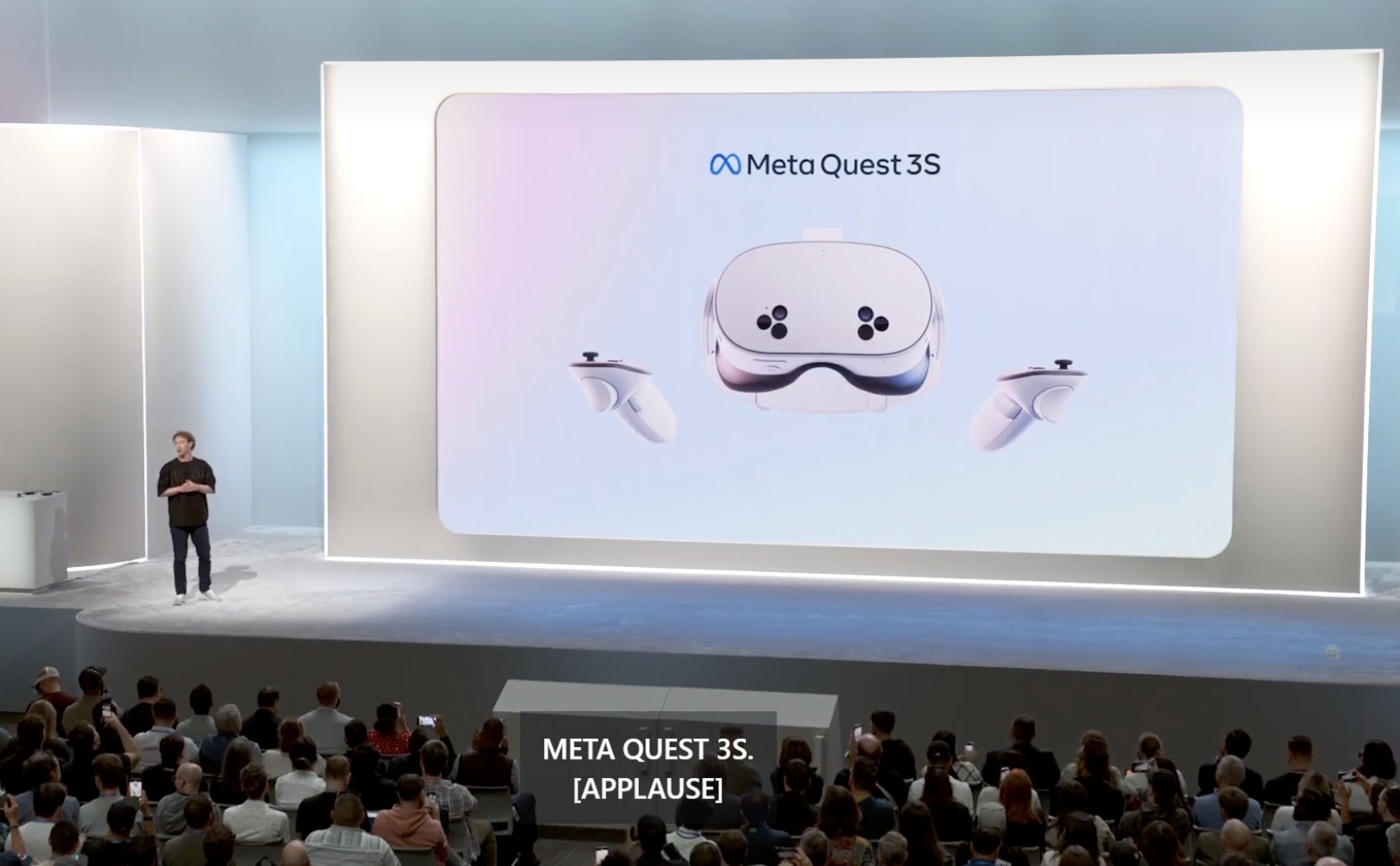 Meta Quest 3S

META QUEST 3S.
[APPLAUSE]